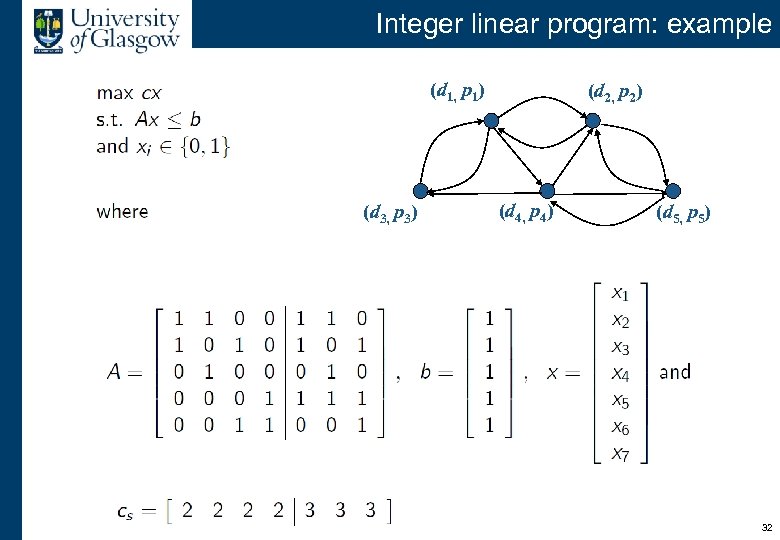 University of Glasgow

Integer linear program: example

max $cx$
s.t. $Ax \leq b$
and $x_i \in \{0, 1\}$

where

$(d_1, p_1)$ $(d_2, p_2)$
$(d_3, p_3)$ $(d_4, p_4)$ $(d_5, p_5)$

$A = \left[\begin{array}{cccc|ccc} 1 & 1 & 0 & 0 & 1 & 1 & 0 \\ 1 & 0 & 1 & 0 & 1 & 0 & 1 \\ 0 & 1 & 0 & 0 & 0 & 1 & 0 \\ 0 & 0 & 0 & 1 & 1 & 1 & 1 \\ 0 & 0 & 1 & 1 & 0 & 0 & 1 \end{array}\right]$, $b = \begin{bmatrix} 1 \\ 1 \\ 1 \\ 1 \\ 1 \end{bmatrix}$, $x = \begin{bmatrix} x_1 \\ x_2 \\ x_3 \\ x_4 \\ x_5 \\ x_6 \\ x_7 \end{bmatrix}$ and

$c_s = \left[\begin{array}{cccc|ccc} 2 & 2 & 2 & 2 & 3 & 3 & 3 \end{array}\right]$

32